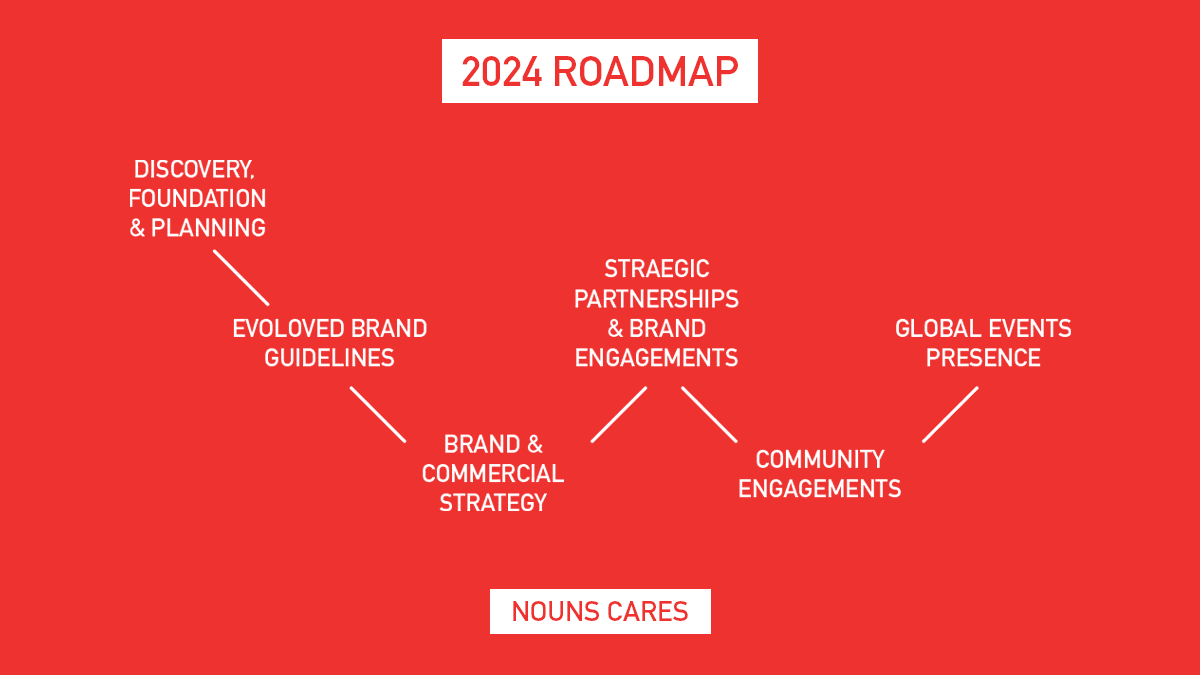 2024 ROADMAP

DISCOVERY, FOUNDATION & PLANNING

EVOLOVED BRAND GUIDELINES

BRAND & COMMERCIAL STRATEGY

STRAEGIC PARTNERSHIPS & BRAND ENGAGEMENTS

COMMUNITY ENGAGEMENTS

GLOBAL EVENTS PRESENCE

NOUNS CARES